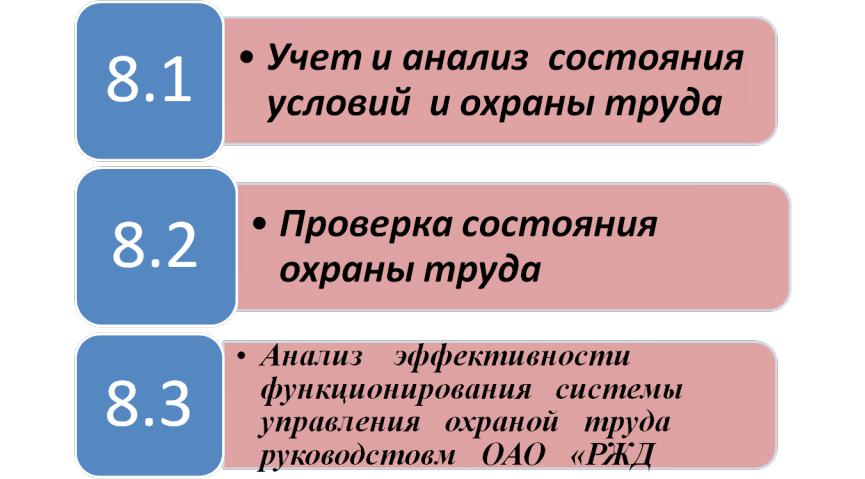 8.1

• Учет и анализ состояния условий и охраны труда

8.2

• Проверка состояния охраны труда

8.3

• Анализ эффективности функционирования системы управления охраной труда руководстовм ОАО «РЖД